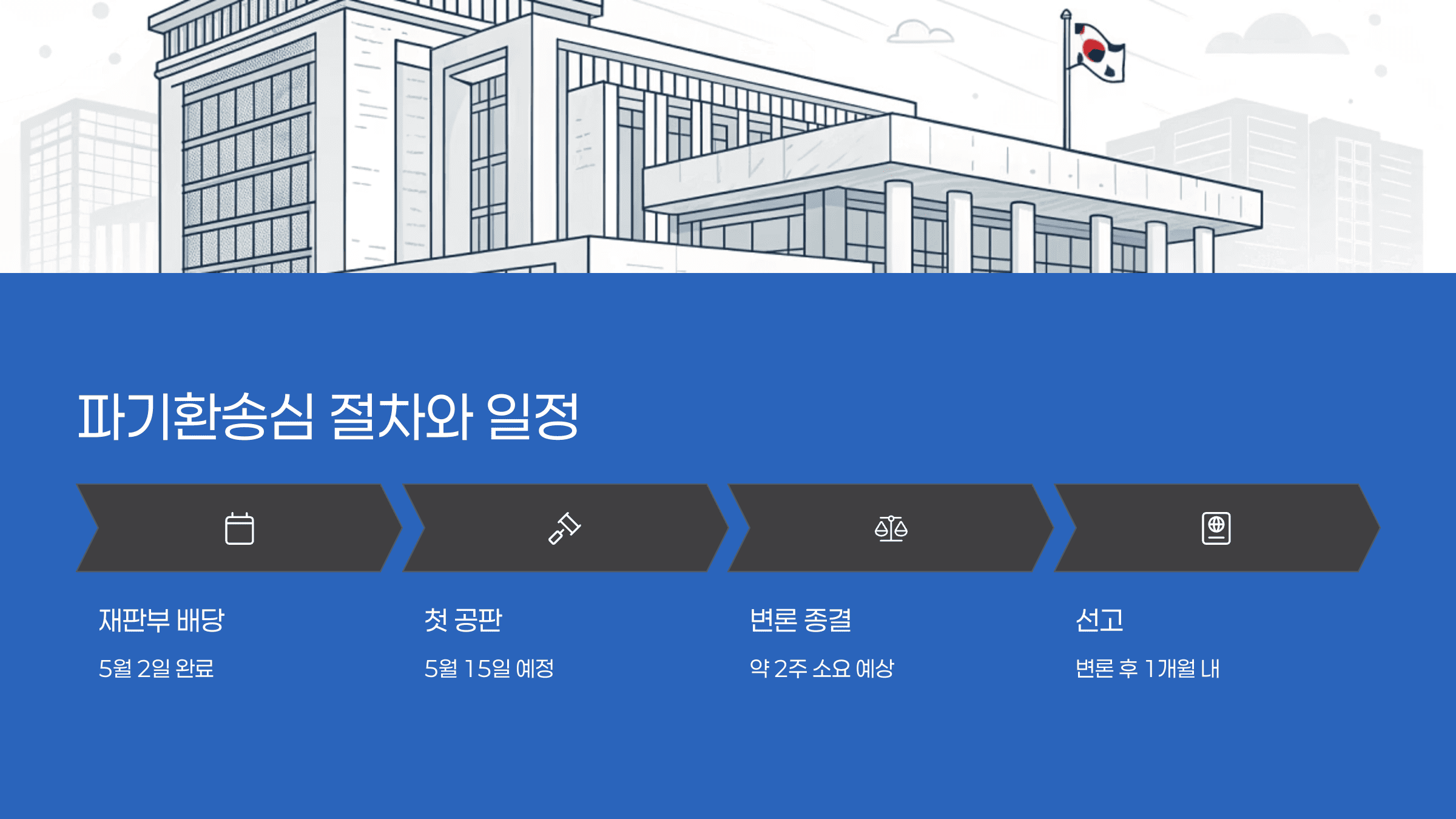 파기환송심 절차와 일정

재판부 배당

5월 2일 완료

첫 공판

5월 15일 예정

변론 종결

약 2주 소요 예상

선고

변론 후 1개월 내